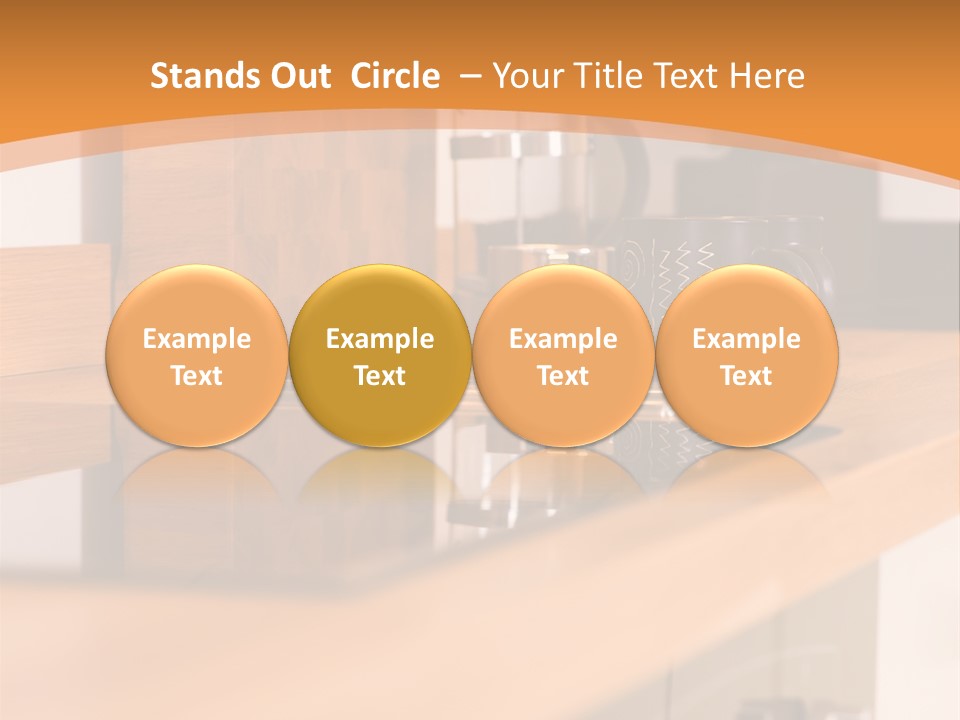 Stands Out Circle – Your Title Text Here

Example Text

Example Text

Example Text

Example Text